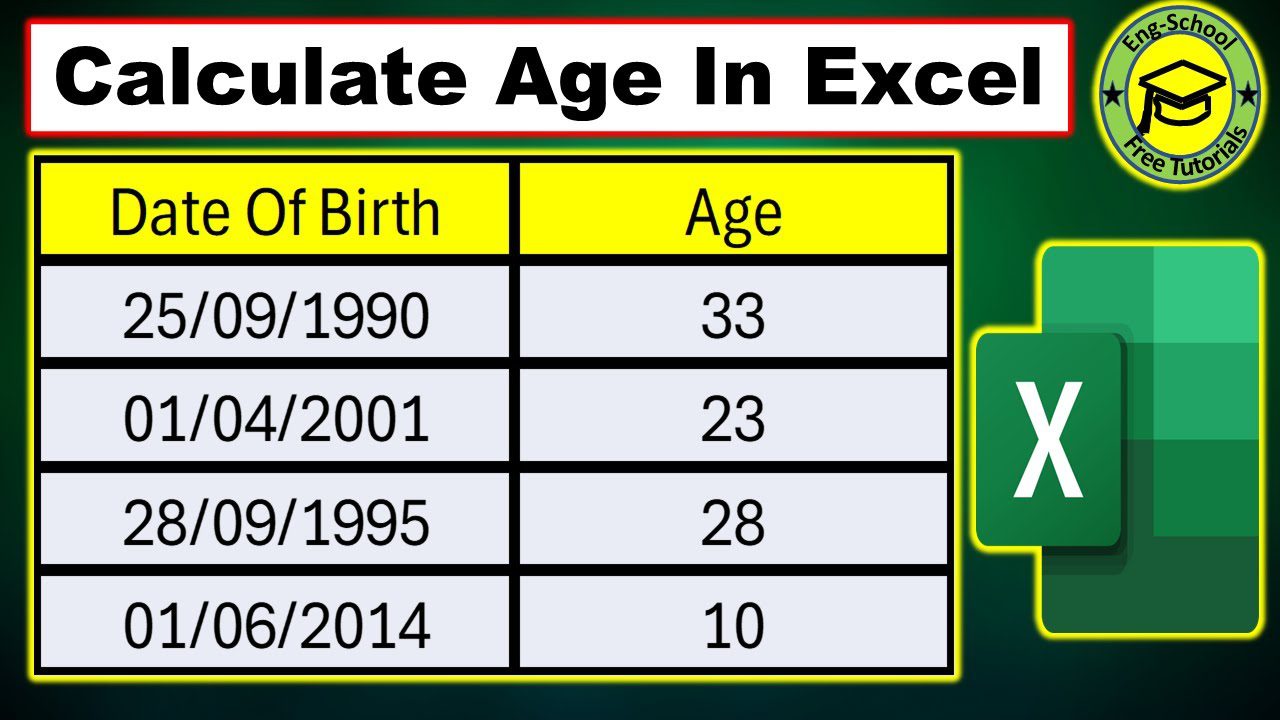 Calculate Age In Excel

Eng-School
Free Tutorials

| Date Of Birth | Age |
|---|---|
| 25/09/1990 | 33 |
| 01/04/2001 | 23 |
| 28/09/1995 | 28 |
| 01/06/2014 | 10 |

X